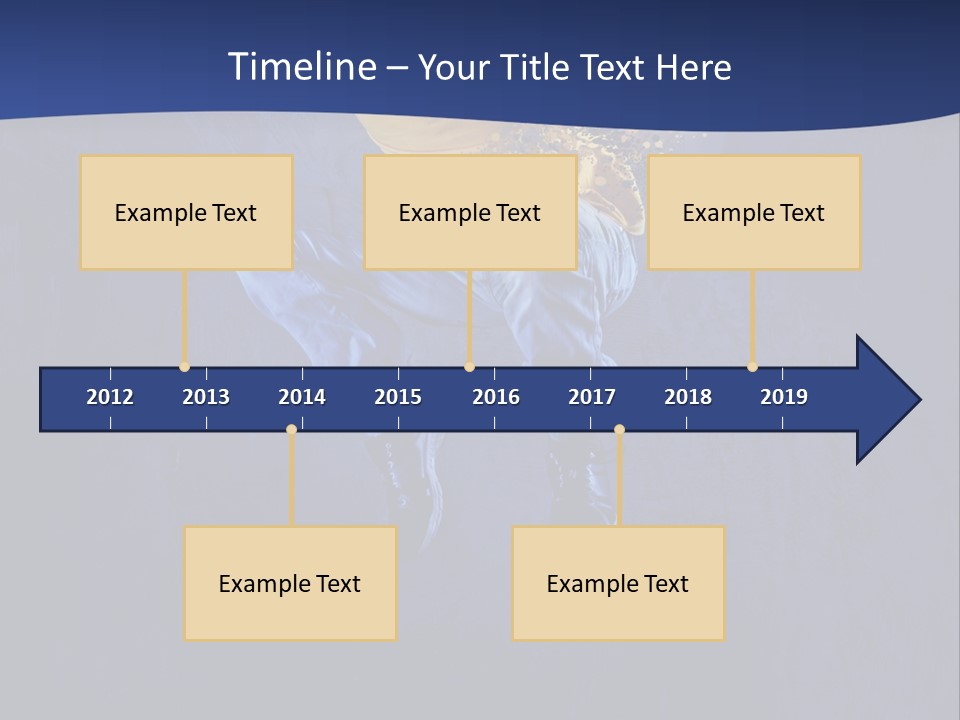 Timeline – Your Title Text Here

Example Text

Example Text

Example Text

2012 2013 2014 2015 2016 2017 2018 2019

Example Text

Example Text